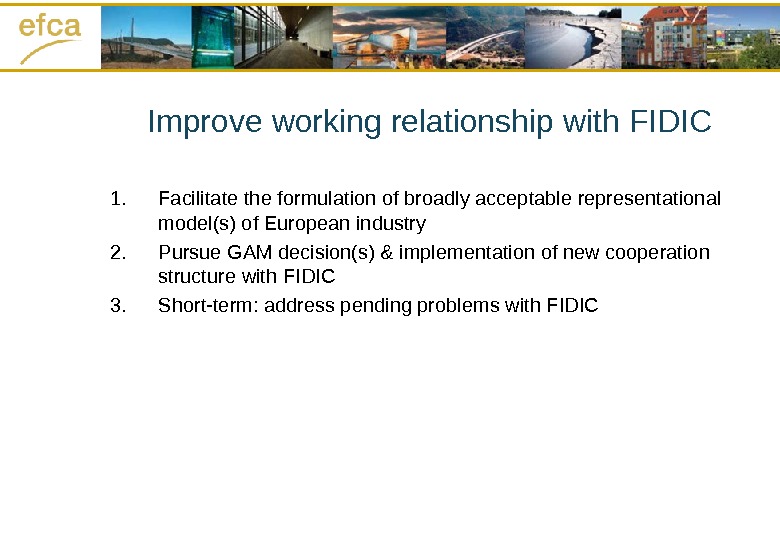 efca

Improve working relationship with FIDIC

1. Facilitate the formulation of broadly acceptable representational model(s) of European industry
2. Pursue GAM decision(s) & implementation of new cooperation structure with FIDIC
3. Short-term: address pending problems with FIDIC